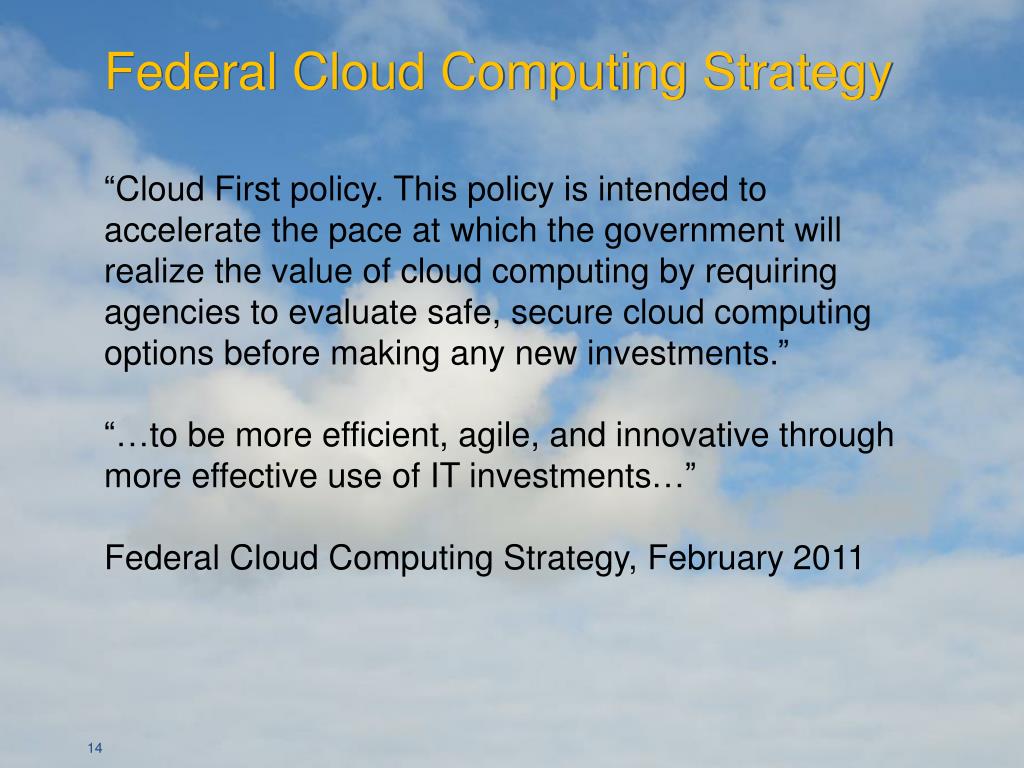 Federal Cloud Computing Strategy

“Cloud First policy. This policy is intended to accelerate the pace at which the government will realize the value of cloud computing by requiring agencies to evaluate safe, secure cloud computing options before making any new investments.”

“…to be more efficient, agile, and innovative through more effective use of IT investments…”

Federal Cloud Computing Strategy, February 2011

14